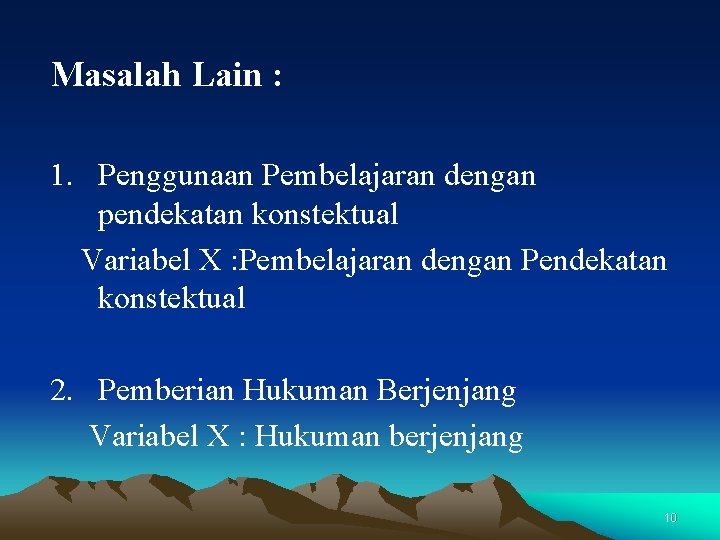 Masalah Lain :

1. Penggunaan Pembelajaran dengan pendekatan konstektual

Variabel X :Pembelajaran dengan Pendekatan konstektual

2. Pemberian Hukuman Berjenjang

Variabel X : Hukuman berjenjang

10